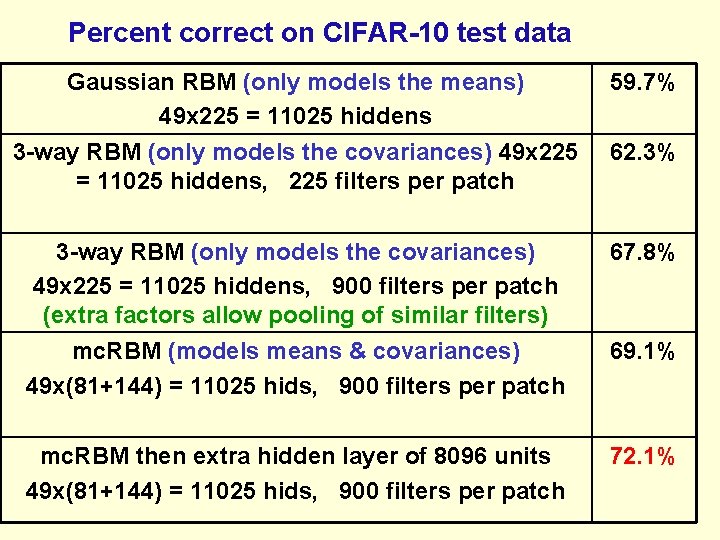 Percent correct on CIFAR-10 test data

| | |
|---|---|
| Gaussian RBM (only models the means) 49x225 = 11025 hiddens | 59.7% |
| 3-way RBM (only models the covariances) 49x225 = 11025 hiddens, 225 filters per patch | 62.3% |
| 3-way RBM (only models the covariances) 49x225 = 11025 hiddens, 900 filters per patch (extra factors allow pooling of similar filters) | 67.8% |
| mcRBM (models means & covariances) 49x(81+144) = 11025 hids, 900 filters per patch | 69.1% |
| mcRBM then extra hidden layer of 8096 units 49x(81+144) = 11025 hids, 900 filters per patch | 72.1% |